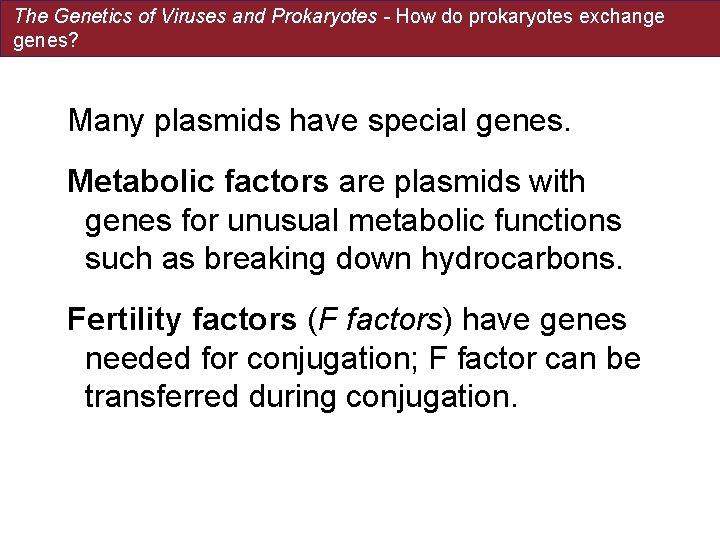 The Genetics of Viruses and Prokaryotes - How do prokaryotes exchange genes?

Many plasmids have special genes.

Metabolic factors are plasmids with genes for unusual metabolic functions such as breaking down hydrocarbons.

Fertility factors (F factors) have genes needed for conjugation; F factor can be transferred during conjugation.